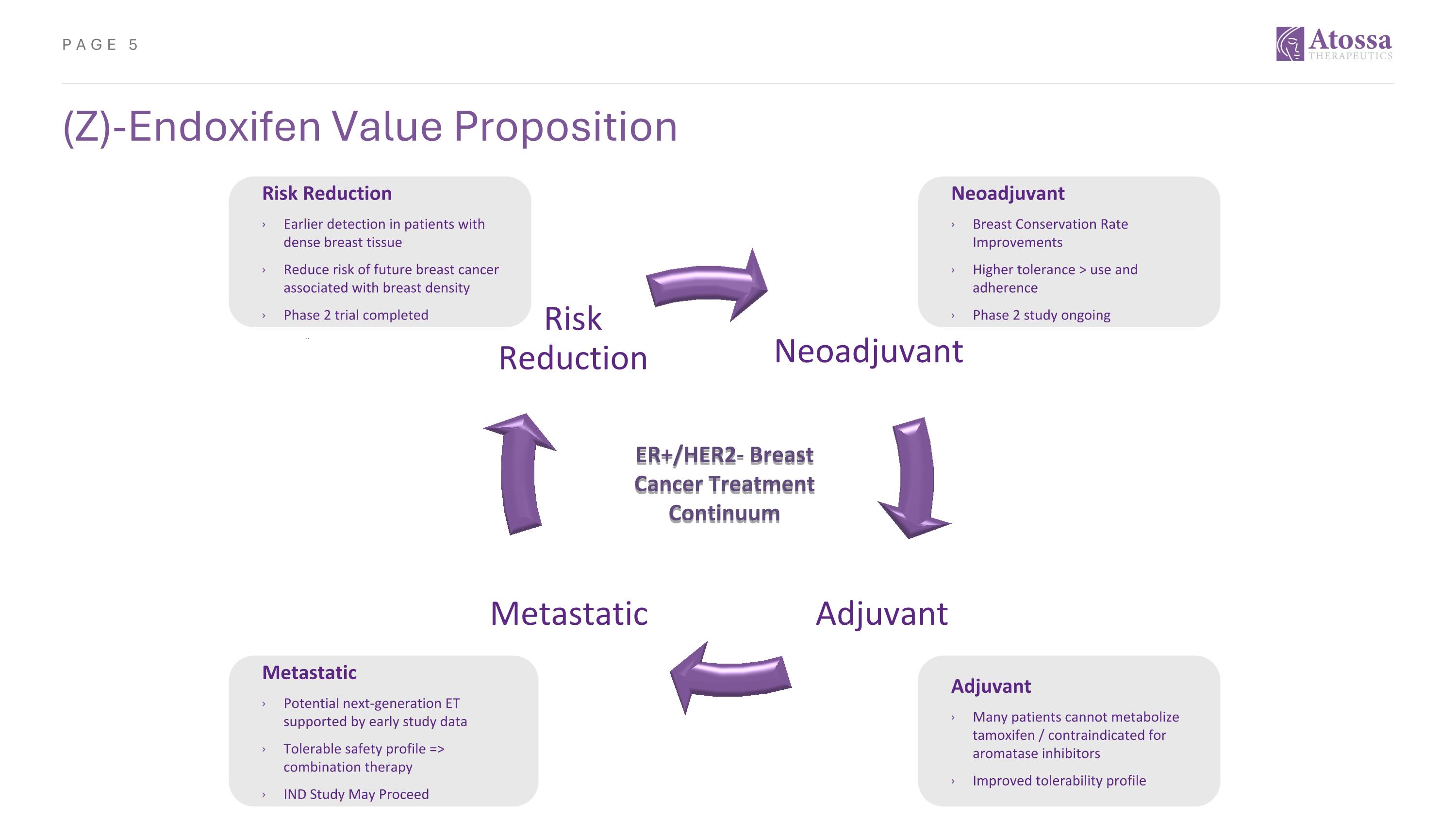 PAGE 5

Atossa THERAPEUTICS

(Z)-Endoxifen Value Proposition

Risk Reduction
› Earlier detection in patients with dense breast tissue
› Reduce risk of future breast cancer associated with breast density
› Phase 2 trial completed

Neoadjuvant
› Breast Conservation Rate Improvements
› Higher tolerance > use and adherence
› Phase 2 study ongoing

Risk Reduction

Neoadjuvant

ER+/HER2- Breast Cancer Treatment Continuum

Metastatic

Adjuvant

Metastatic
› Potential next-generation ET supported by early study data
› Tolerable safety profile => combination therapy
› IND Study May Proceed

Adjuvant
› Many patients cannot metabolize tamoxifen / contraindicated for aromatase inhibitors
› Improved tolerability profile